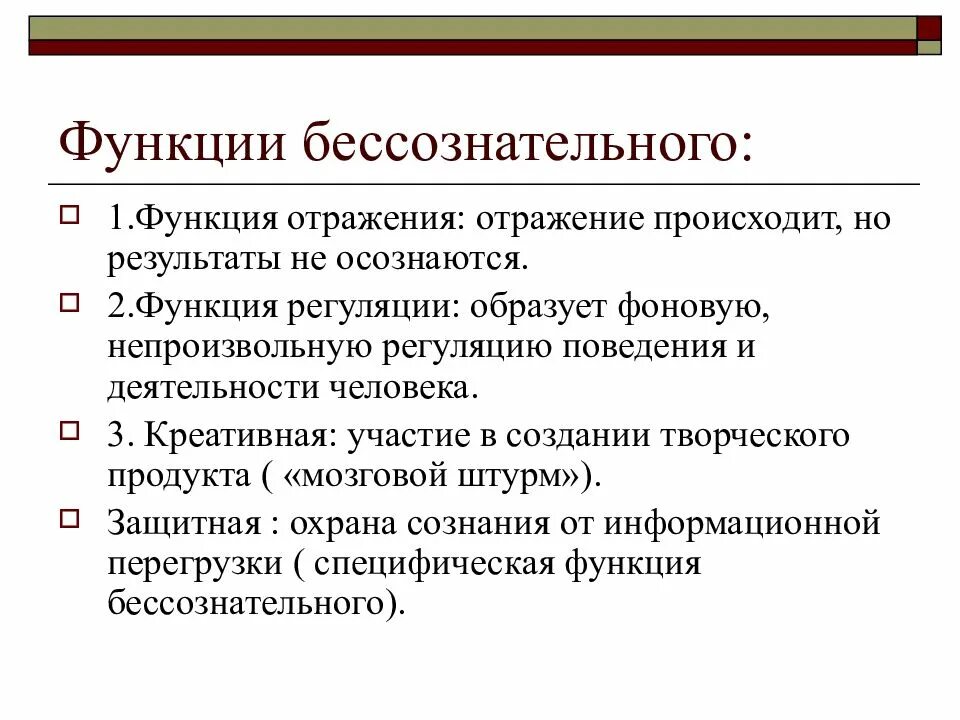 Функции бессознательного:

1.Функция отражения: отражение происходит, но результаты не осознаются.

2.Функция регуляции: образует фоновую, непроизвольную регуляцию поведения и деятельности человека.

3. Креативная: участие в создании творческого продукта ( «мозговой штурм»).

Защитная : охрана сознания от информационной перегрузки ( специфическая функция бессознательного).